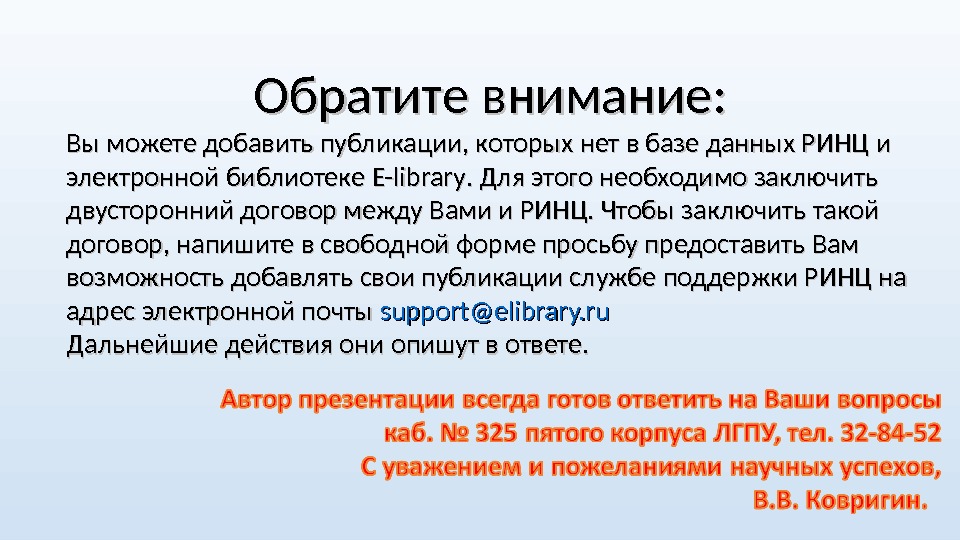 Обратите внимание:

Вы можете добавить публикации, которых нет в базе данных РИНЦ и электронной библиотеке E-library. Для этого необходимо заключить двусторонний договор между Вами и РИНЦ. Чтобы заключить такой договор, напишите в свободной форме просьбу предоставить Вам возможность добавлять свои публикации службе поддержки РИНЦ на адрес электронной почты support@elibrary.ru
Дальнейшие действия они опишут в ответе.

Автор презентации всегда готов ответить на Ваши вопросы
каб. № 325 пятого корпуса ЛГПУ, тел. 32-84-52
С уважением и пожеланиями научных успехов,
В.В. Ковригин.